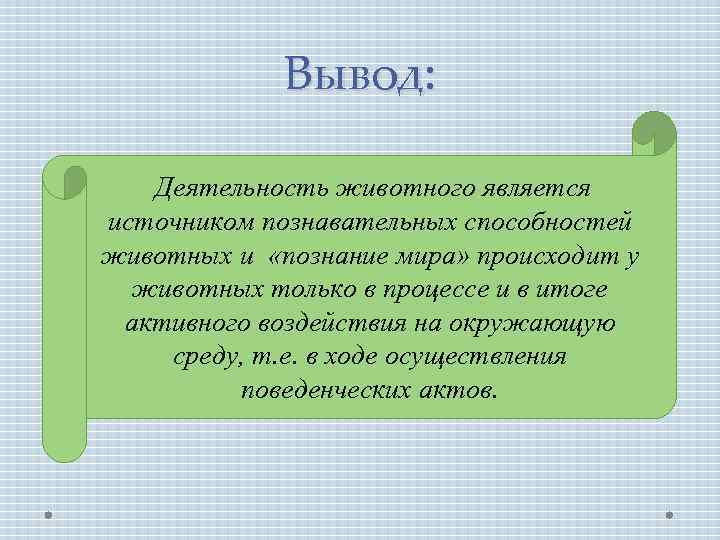 Вывод:

Деятельность животного является источником познавательных способностей животных и «познание мира» происходит у животных только в процессе и в итоге активного воздействия на окружающую среду, т.е. в ходе осуществления поведенческих актов.